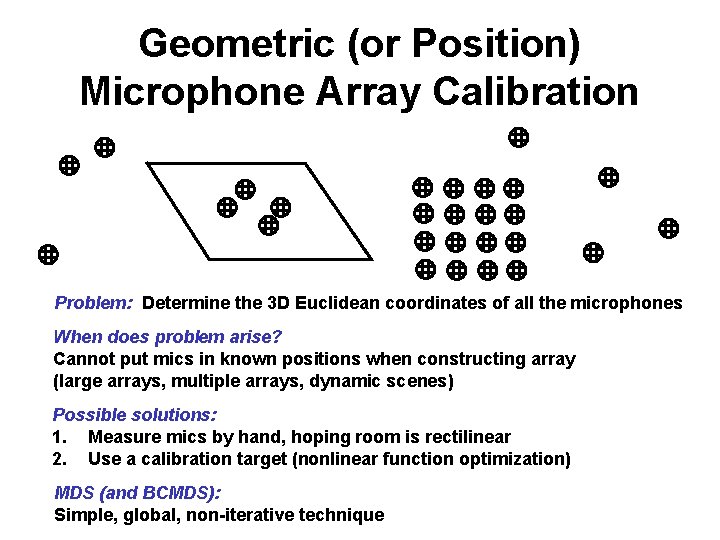 Geometric (or Position) Microphone Array Calibration

Problem: Determine the 3D Euclidean coordinates of all the microphones

When does problem arise?
Cannot put mics in known positions when constructing array (large arrays, multiple arrays, dynamic scenes)

Possible solutions:
1. Measure mics by hand, hoping room is rectilinear
2. Use a calibration target (nonlinear function optimization)

MDS (and BCMDS):
Simple, global, non-iterative technique